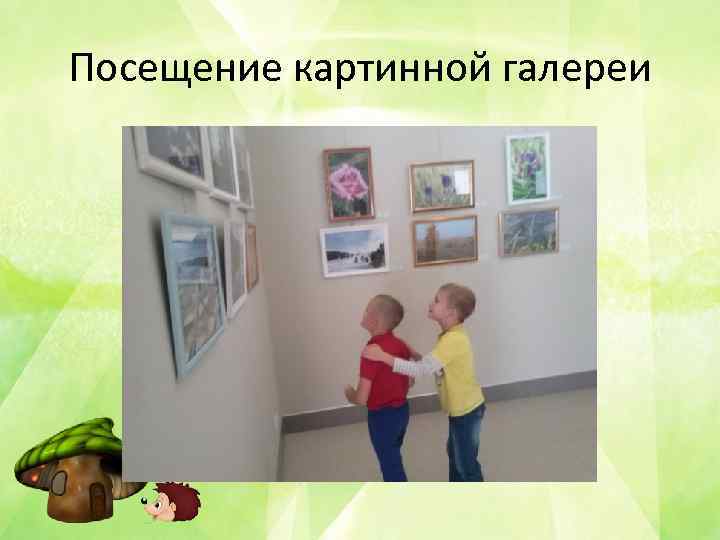 Посещение картинной галереи